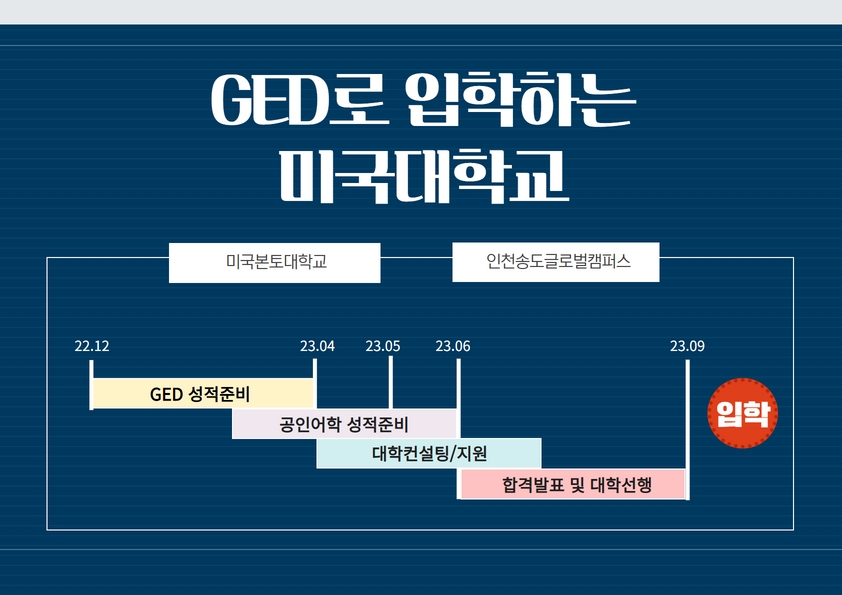 GED로 입학하는
미국대학교

미국본토대학교

인천송도글로벌캠퍼스

22.12

23.04

23.05

23.06

23.09

GED 성적준비

공인어학 성적준비

대학컨설팅/지원

합격발표 및 대학선행

입학